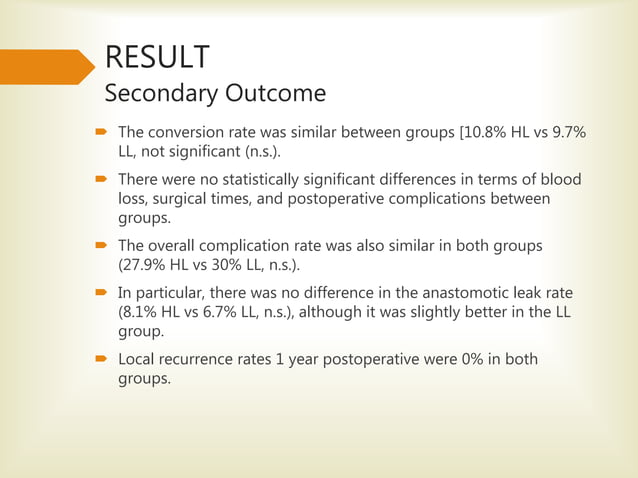 RESULT
Secondary Outcome

The conversion rate was similar between groups [10.8% HL vs 9.7% LL, not significant (n.s.).

There were no statistically significant differences in terms of blood loss, surgical times, and postoperative complications between groups.

The overall complication rate was also similar in both groups (27.9% HL vs 30% LL, n.s.).

In particular, there was no difference in the anastomotic leak rate (8.1% HL vs 6.7% LL, n.s.), although it was slightly better in the LL group.

Local recurrence rates 1 year postoperative were 0% in both groups.